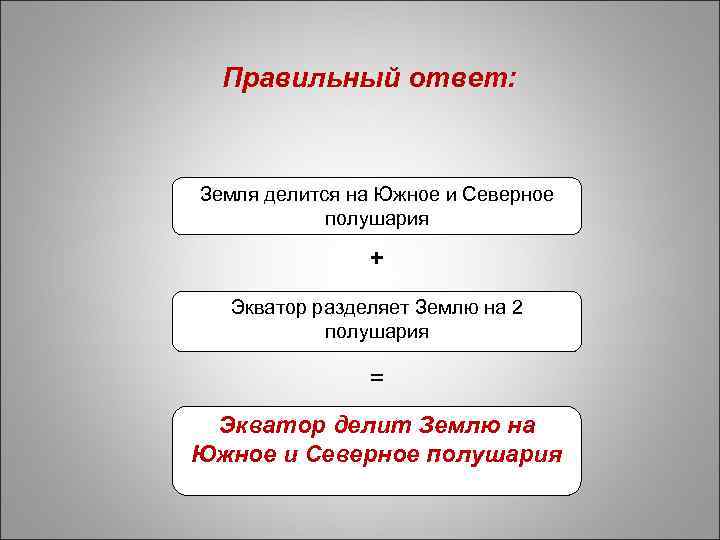 Правильный ответ:

Земля делится на Южное и Северное полушария

+

Экватор разделяет Землю на 2 полушария

=

Экватор делит Землю на Южное и Северное полушария